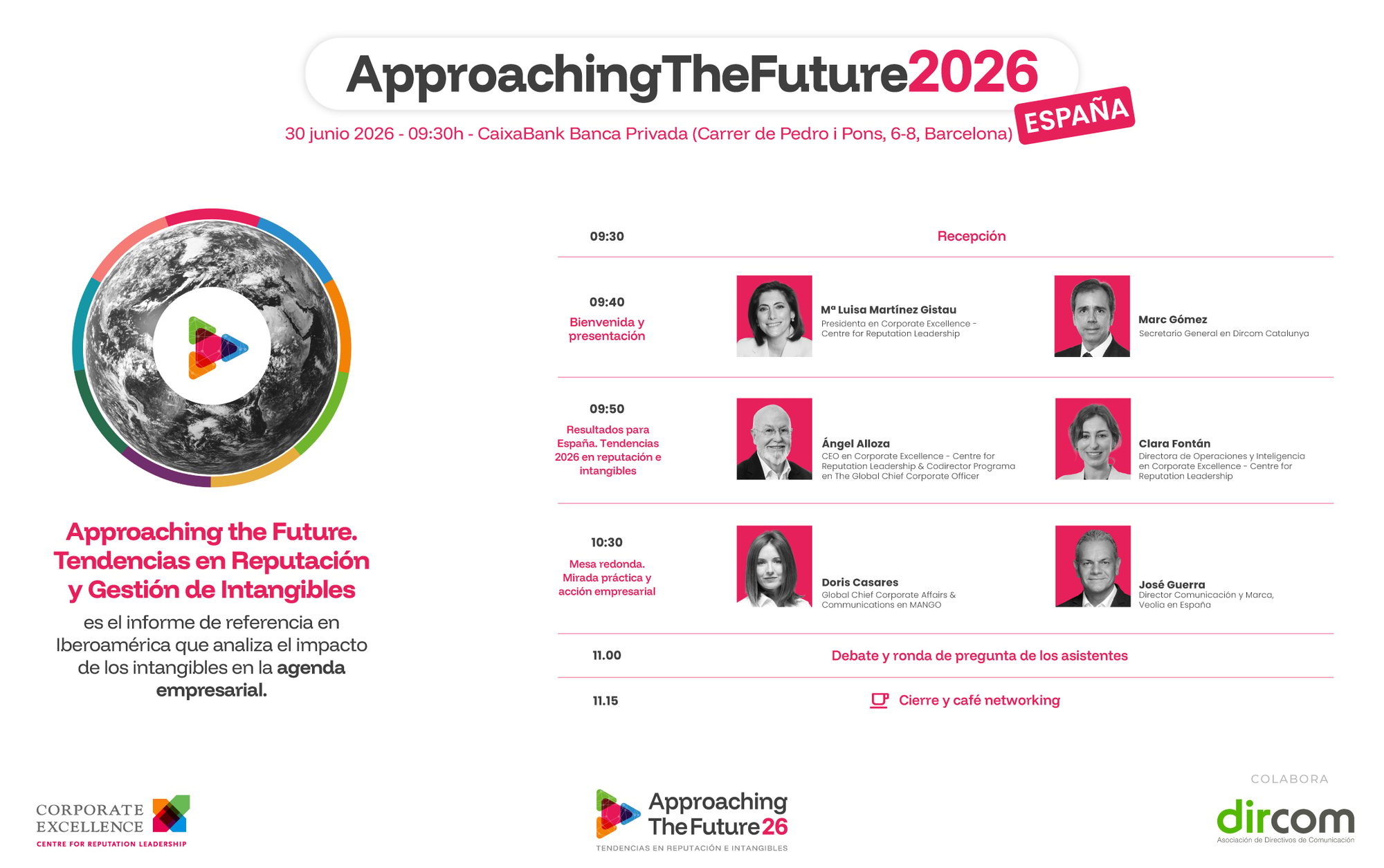 ApproachingTheFuture2026

ESPAÑA

30 junio 2026 - 09:30h - CaixaBank Banca Privada (Carrer de Pedro i Pons, 6-8, Barcelona)

Approaching the Future. Tendencias en Reputación y Gestión de Intangibles

es el informe de referencia en Iberoamérica que analiza el impacto de los intangibles en la agenda empresarial.

09:30
Recepción

09:40
Bienvenida y presentación

Mª Luisa Martínez Gistau
Presidenta en Corporate Excellence - Centre for Reputation Leadership

Marc Gómez
Secretario General en Dircom Catalunya

09:50
Resultados para España. Tendencias 2026 en reputación e intangibles

Ángel Alloza
CEO en Corporate Excellence - Centre for Reputation Leadership & Codirector Programa en The Global Chief Corporate Officer

Clara Fontán
Directora de Operaciones y Inteligencia en Corporate Excellence - Centre for Reputation Leadership

10:30
Mesa redonda. Mirada práctica y acción empresarial

Doris Casares
Global Chief Corporate Affairs & Communications en MANGO

José Guerra
Director Comunicación y Marca, Veolia en España

11.00
Debate y ronda de pregunta de los asistentes

11.15
Cierre y café networking

CORPORATE EXCELLENCE
CENTRE FOR REPUTATION LEADERSHIP

Approaching The Future 26
TENDENCIAS EN REPUTACIÓN E INTANGIBLES

COLABORA
dircom
Asociación de Directivos de Comunicación